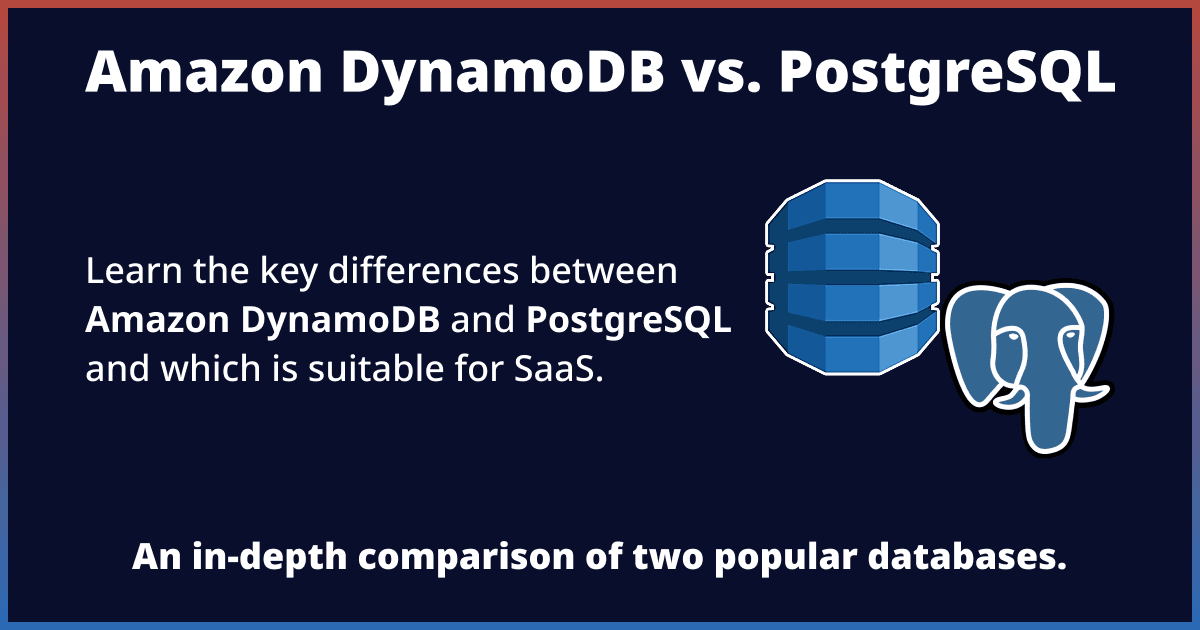 Amazon DynamoDB vs. PostgreSQL

Learn the key differences between Amazon DynamoDB and PostgreSQL and which is suitable for SaaS.

An in-depth comparison of two popular databases.